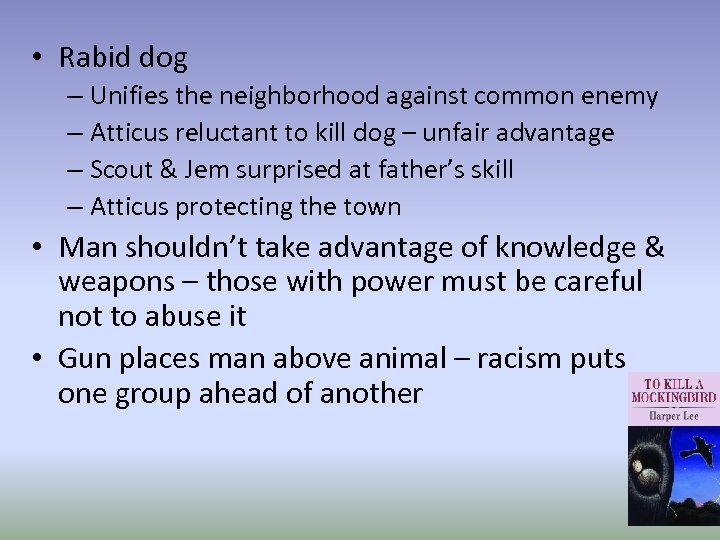 • Rabid dog
– Unifies the neighborhood against common enemy
– Atticus reluctant to kill dog – unfair advantage
– Scout & Jem surprised at father's skill
– Atticus protecting the town
• Man shouldn't take advantage of knowledge & weapons – those with power must be careful not to abuse it
• Gun places man above animal – racism puts one group ahead of another

TO KILL A MOCKINGBIRD
Harper Lee